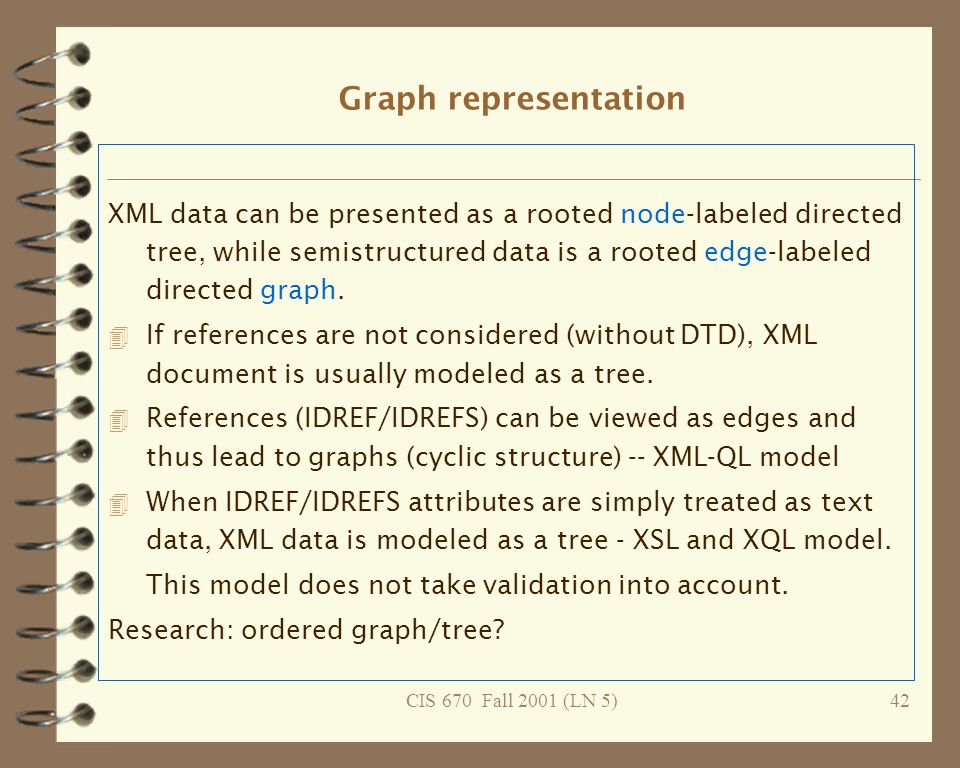 Graph representation

XML data can be presented as a rooted node-labeled directed tree, while semistructured data is a rooted edge-labeled directed graph.

If references are not considered (without DTD), XML document is usually modeled as a tree.

References (IDREF/IDREFS) can be viewed as edges and thus lead to graphs (cyclic structure) -- XML-QL model

When IDREF/IDREFS attributes are simply treated as text data, XML data is modeled as a tree - XSL and XQL model.

This model does not take validation into account.

Research: ordered graph/tree?

CIS 670 Fall 2001 (LN 5)

42